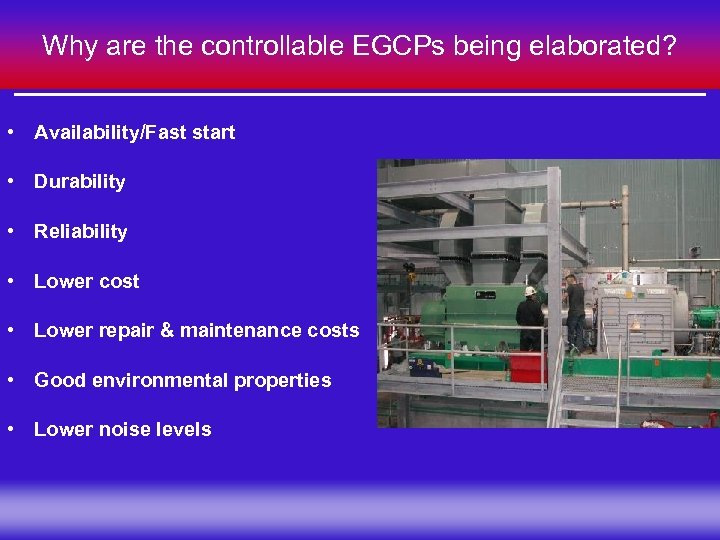 Why are the controllable EGCPs being elaborated?

• Availability/Fast start
• Durability
• Reliability
• Lower cost
• Lower repair & maintenance costs
• Good environmental properties
• Lower noise levels